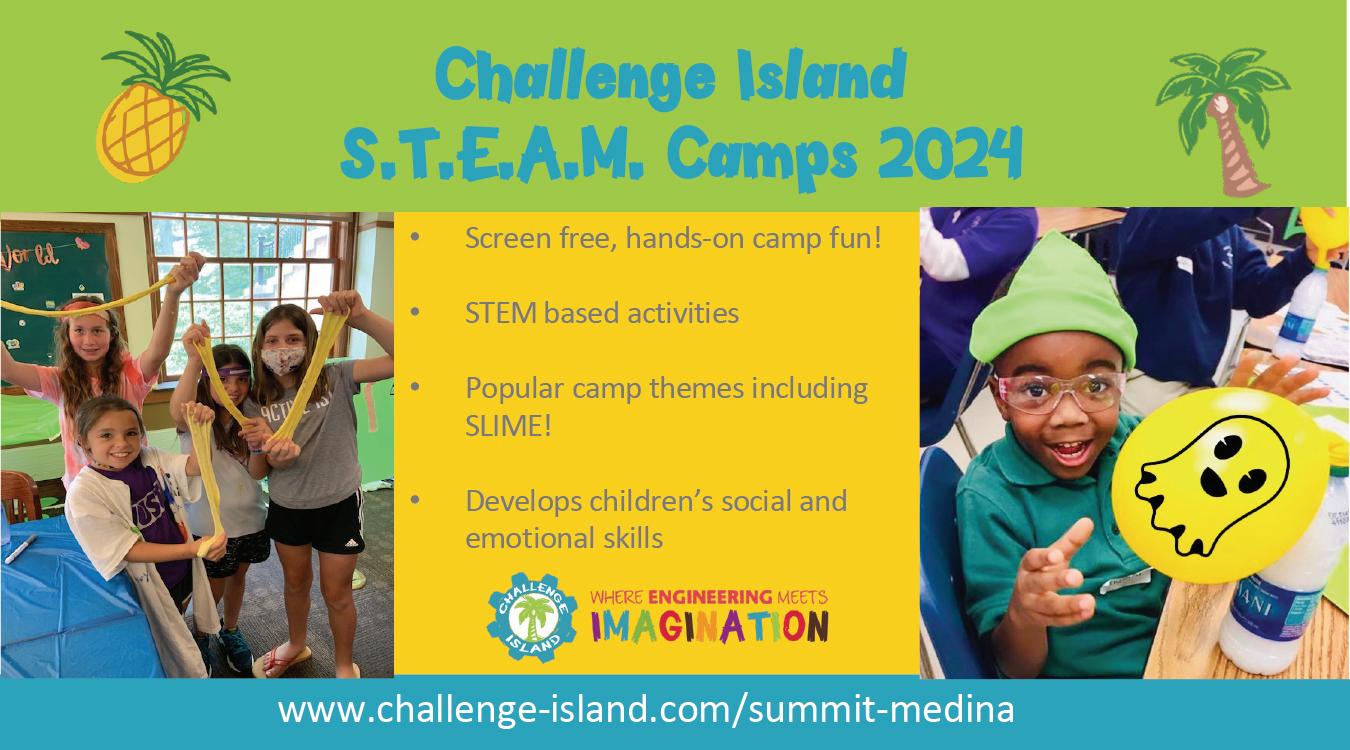 Challenge Island
S.T.E.A.M. Camps 2024

• Screen free, hands-on camp fun!

• STEM based activities

• Popular camp themes including SLIME!

• Develops children's social and emotional skills

CHALLENGE ISLAND
WHERE ENGINEERING MEETS IMAGINATION

www.challenge-island.com/summit-medina